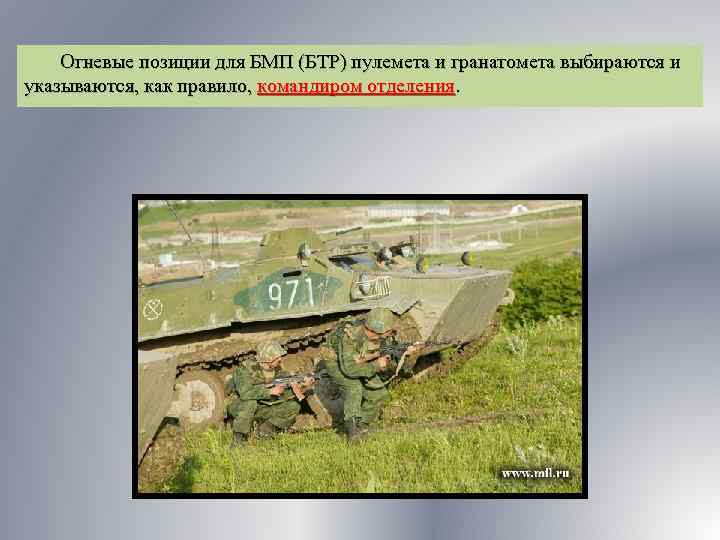 Огневые позиции для БМП (БТР) пулемета и гранатомета выбираются и указываются, как правило, командиром отделения.

971

www.mil.ru